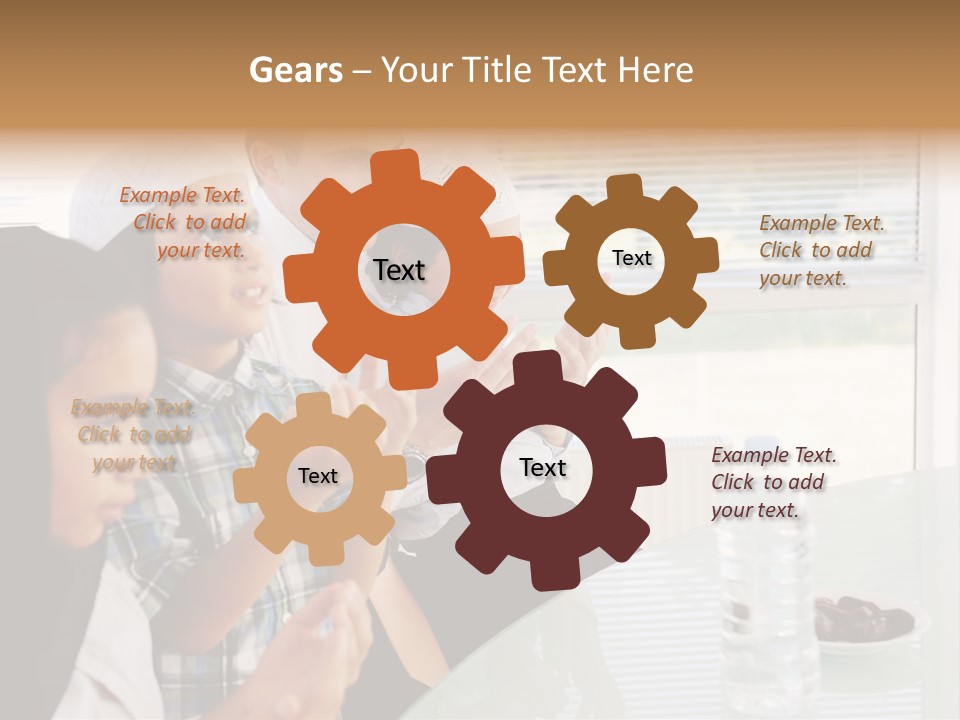 Gears – Your Title Text Here

Example Text. Click to add your text.

Text

Text

Example Text. Click to add your text.

Example Text. Click to add your text.

Text

Text

Example Text. Click to add your text.